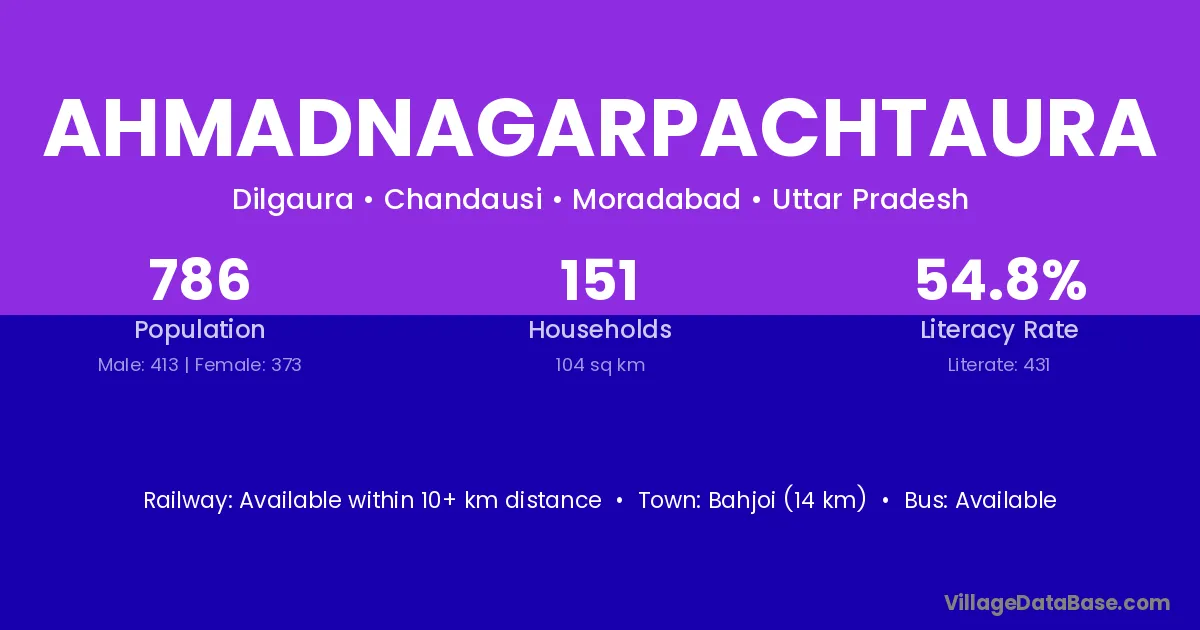 AHMADNAGARPACHTAURA

Dilgaura • Chandausi • Moradabad • Uttar Pradesh

786
Population
Male: 413 | Female: 373

151
Households
104 sq km

54.8%
Literacy Rate
Literate: 431

Railway: Available within 10+ km distance • Town: Bahjoi (14 km) • Bus: Available

VillageDataBase.com